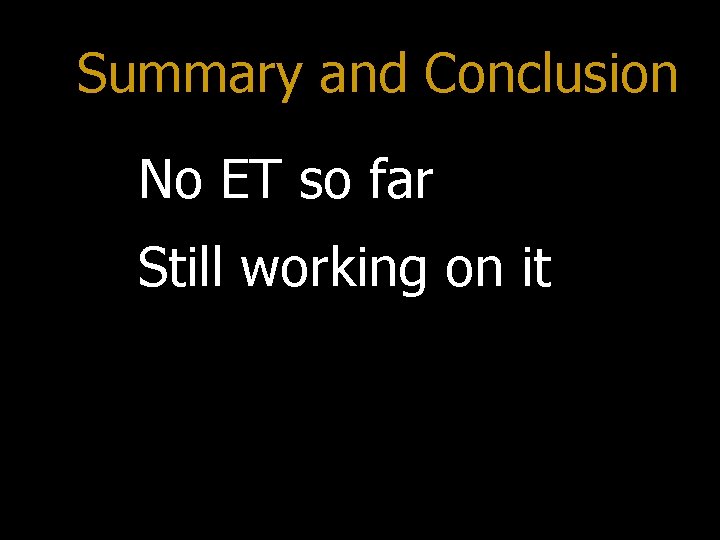 Summary and Conclusion

No ET so far

Still working on it